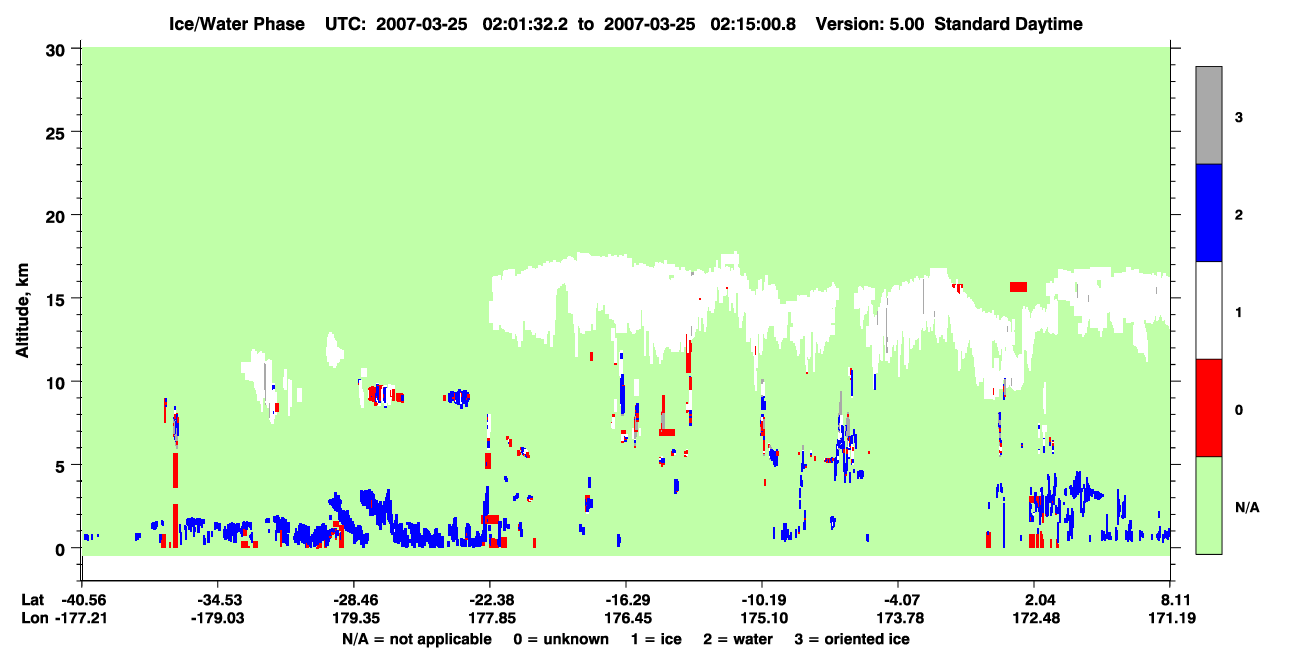 Ice/Water Phase UTC: 2007-03-25 02:01:32.2 to 2007-03-25 02:15:00.8 Version: 5.00 Standard Daytime

Altitude, km

30
25
20
15
10
5
0

3
2
1
0
N/A

Lat -40.56 -34.53 -28.46 -22.38 -16.29 -10.19 -4.07 2.04 8.11
Lon -177.21 -179.03 179.35 177.85 176.45 175.10 173.78 172.48 171.19

N/A = not applicable 0 = unknown 1 = ice 2 = water 3 = oriented ice